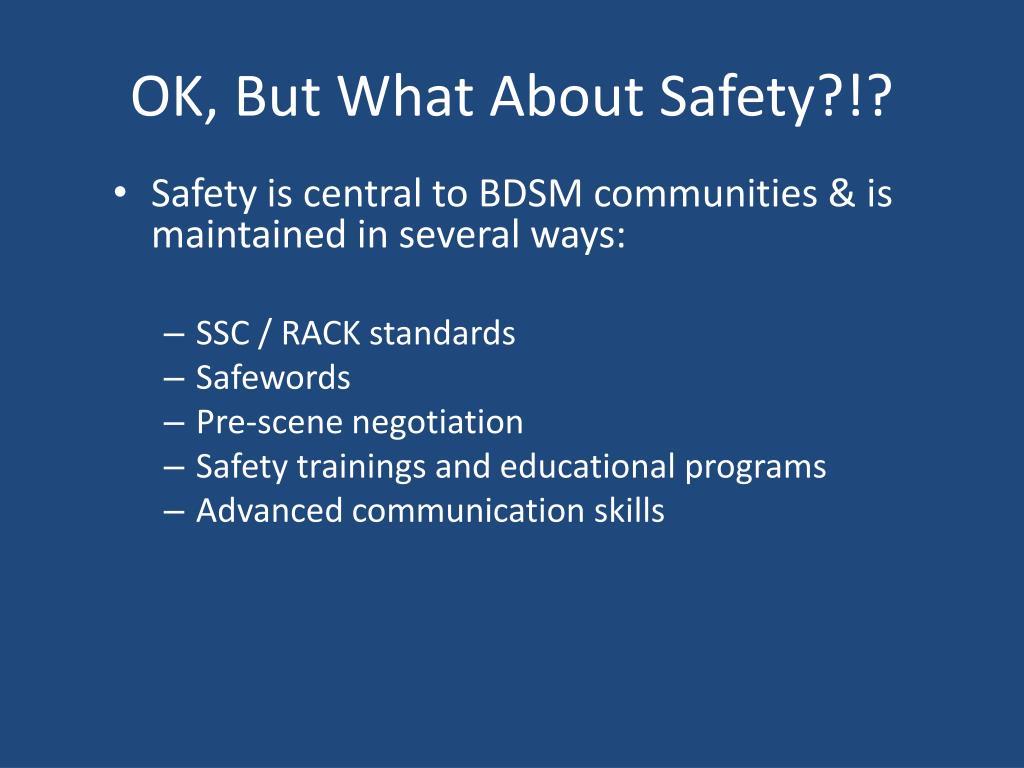 OK, But What About Safety?!?

• Safety is central to BDSM communities & is maintained in several ways:

– SSC / RACK standards
– Safewords
– Pre-scene negotiation
– Safety trainings and educational programs
– Advanced communication skills